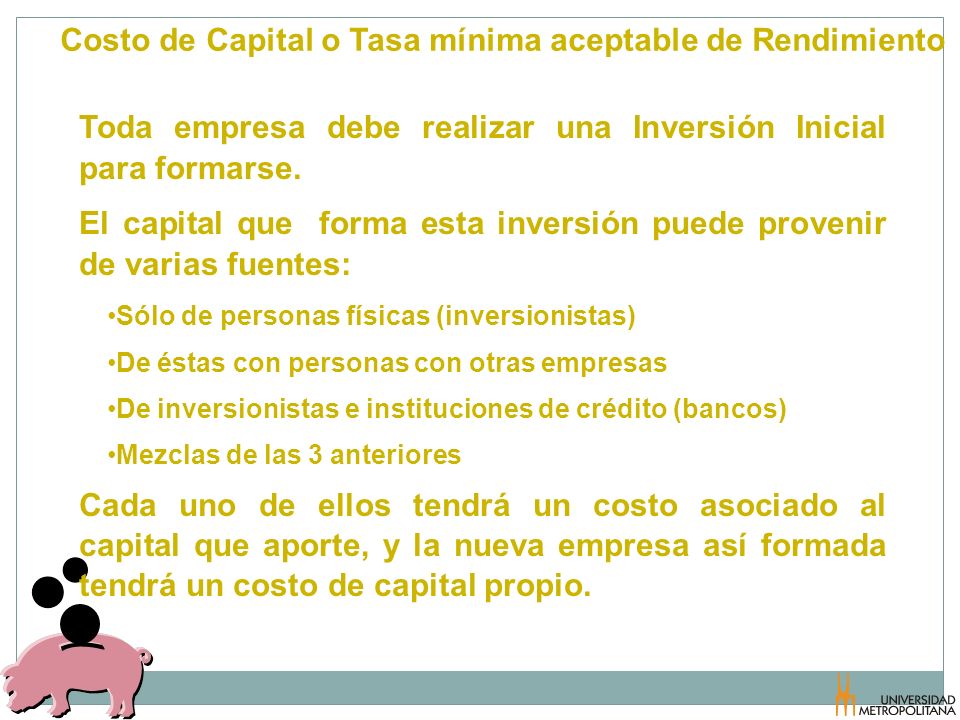 Costo de Capital o Tasa mínima aceptable de Rendimiento

Toda empresa debe realizar una Inversión Inicial para formarse.

El capital que forma esta inversión puede provenir de varias fuentes:

•Sólo de personas físicas (inversionistas)

•De éstas con personas con otras empresas

•De inversionistas e instituciones de crédito (bancos)

•Mezclas de las 3 anteriores

Cada uno de ellos tendrá un costo asociado al capital que aporte, y la nueva empresa así formada tendrá un costo de capital propio.

UNIVERSIDAD METROPOLITANA